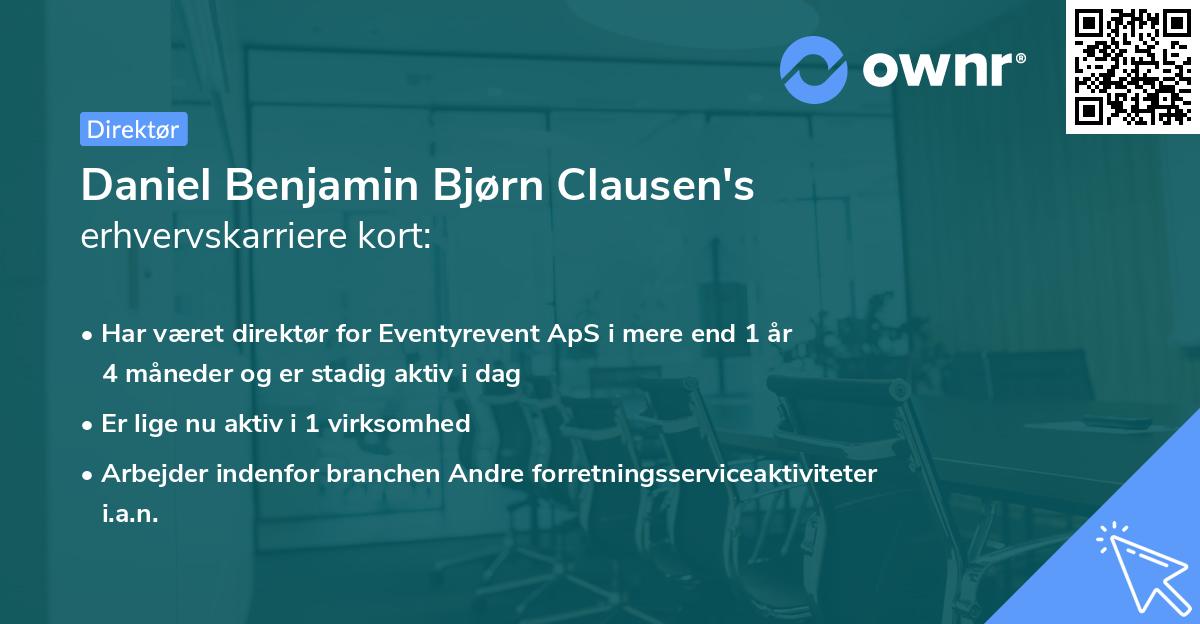 ownr®

Direktør

Daniel Benjamin Bjørn Clausen's
erhvervskarriere kort:

• Har været direktør for Eventyrevent ApS i mere end 1 år 4 måneder og er stadig aktiv i dag
• Er lige nu aktiv i 1 virksomhed
• Arbejder indenfor branchen Andre forretningsserviceaktiviteter i.a.n.